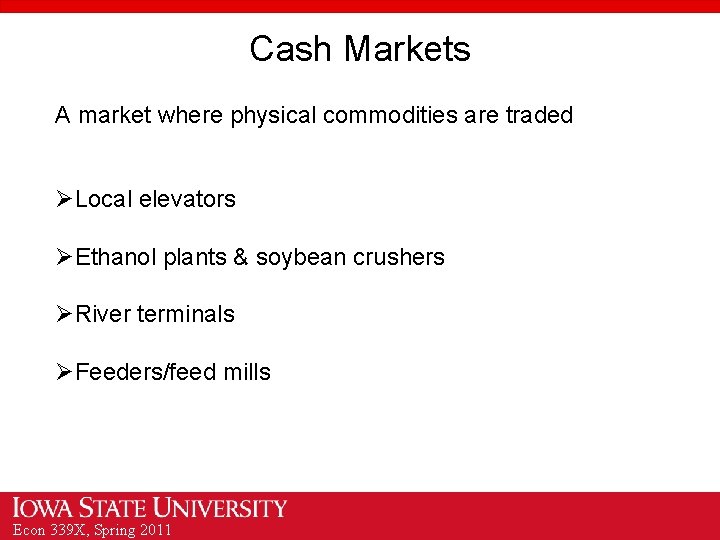 Cash Markets

A market where physical commodities are traded

➢Local elevators

➢Ethanol plants & soybean crushers

➢River terminals

➢Feeders/feed mills

IOWA STATE UNIVERSITY
Econ 339X, Spring 2011